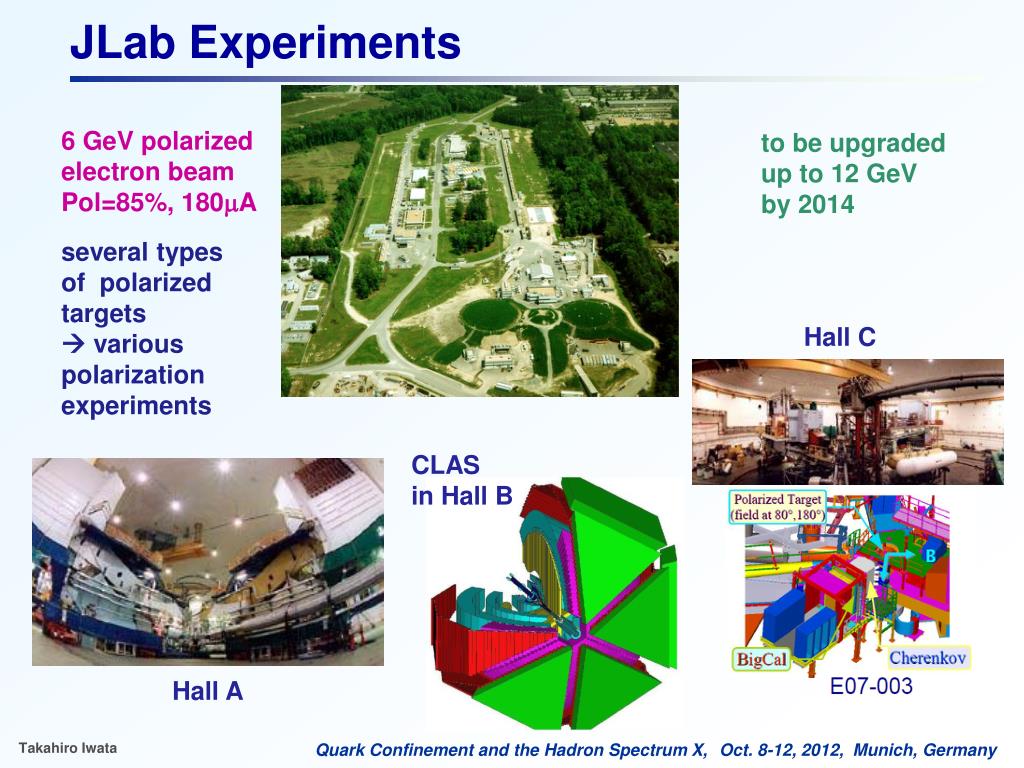 JLab Experiments

6 GeV polarized electron beam Pol=85%, 180$\mu$A

several types of polarized targets
→ various polarization experiments

to be upgraded up to 12 GeV by 2014

Hall C

CLAS in Hall B

Polarized Target (field at 80°,180°)

B

BigCal

Cherenkov

E07-003

Hall A

Takahiro Iwata

Quark Confinement and the Hadron Spectrum X, Oct. 8-12, 2012, Munich, Germany